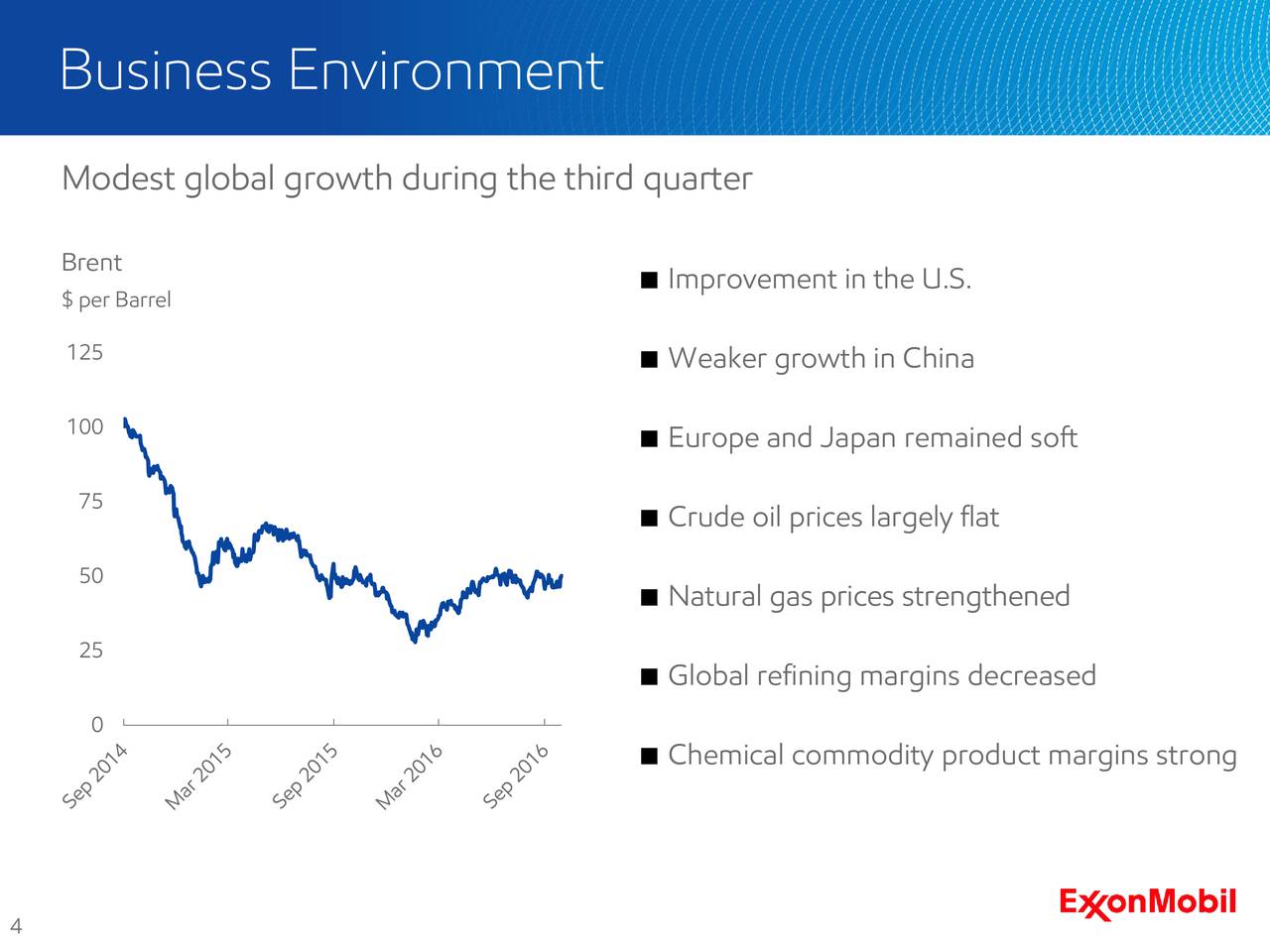 Business Environment

Modest global growth during the third quarter

Brent

$ per Barrel

125

100

75

50

25

0

Sep 2014

Mar 2015

Sep 2015

Mar 2016

Sep 2016

■ Improvement in the U.S.

■ Weaker growth in China

■ Europe and Japan remained soft

■ Crude oil prices largely flat

■ Natural gas prices strengthened

■ Global refining margins decreased

■ Chemical commodity product margins strong

ExxonMobil

4